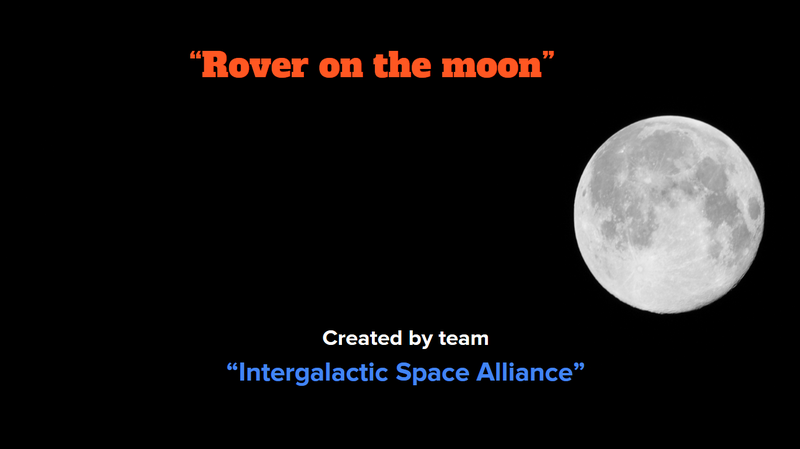 “Rover on the moon”

Created by team
“Intergalactic Space Alliance”